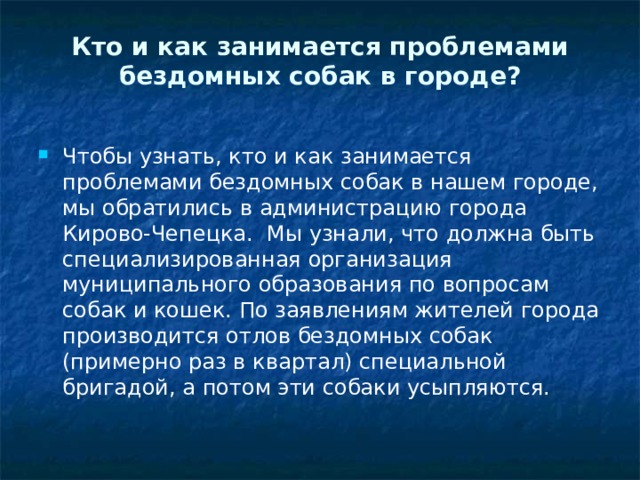 Кто и как занимается проблемами бездомных собак в городе?

Чтобы узнать, кто и как занимается проблемами бездомных собак в нашем городе, мы обратились в администрацию города Кирово-Чепецка. Мы узнали, что должна быть специализированная организация муниципального образования по вопросам собак и кошек. По заявлениям жителей города производится отлов бездомных собак (примерно раз в квартал) специальной бригадой, а потом эти собаки усыпляются.